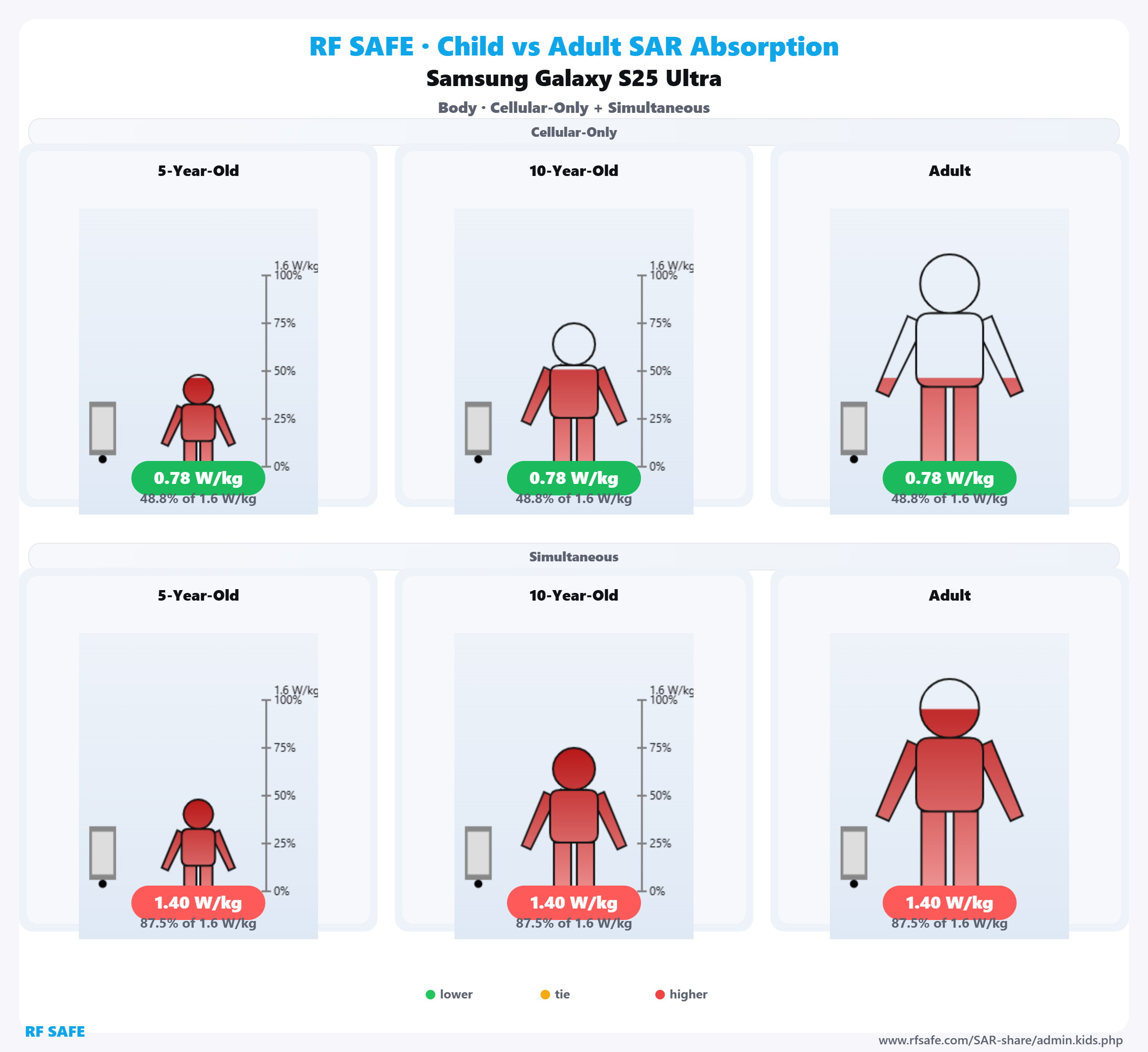 RF SAFE · Child vs Adult SAR Absorption
Samsung Galaxy S25 Ultra
Body · Cellular-Only + Simultaneous

Cellular-Only

5-Year-Old
1.6 W/kg
100%
75%
50%
25%
0%
0.78 W/kg
48.8% of 1.6 W/kg

10-Year-Old
1.6 W/kg
100%
75%
50%
25%
0%
0.78 W/kg
48.8% of 1.6 W/kg

Adult
0.78 W/kg
48.8% of 1.6 W/kg

Simultaneous

5-Year-Old
1.6 W/kg
100%
75%
50%
25%
0%
1.40 W/kg
87.5% of 1.6 W/kg

10-Year-Old
1.6 W/kg
100%
75%
50%
25%
0%
1.40 W/kg
87.5% of 1.6 W/kg

Adult
1.40 W/kg
87.5% of 1.6 W/kg

lower tie higher

RF SAFE
www.rfsafe.com/SAR-share/admin.kids.php